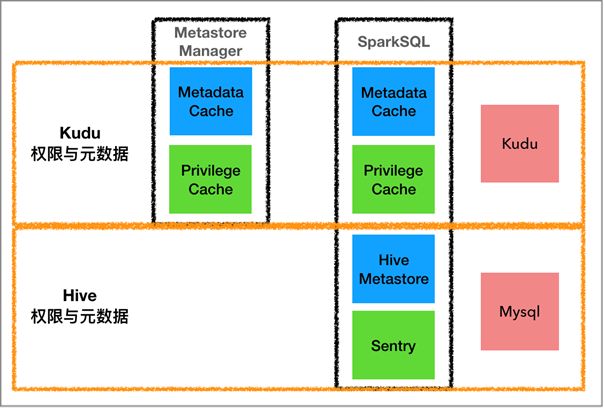 Metastore Manager

SparkSQL

Kudu
权限与元数据

Metadata Cache

Privilege Cache

Metadata Cache

Privilege Cache

Kudu

Hive
权限与元数据

Hive Metastore

Sentry

Mysql